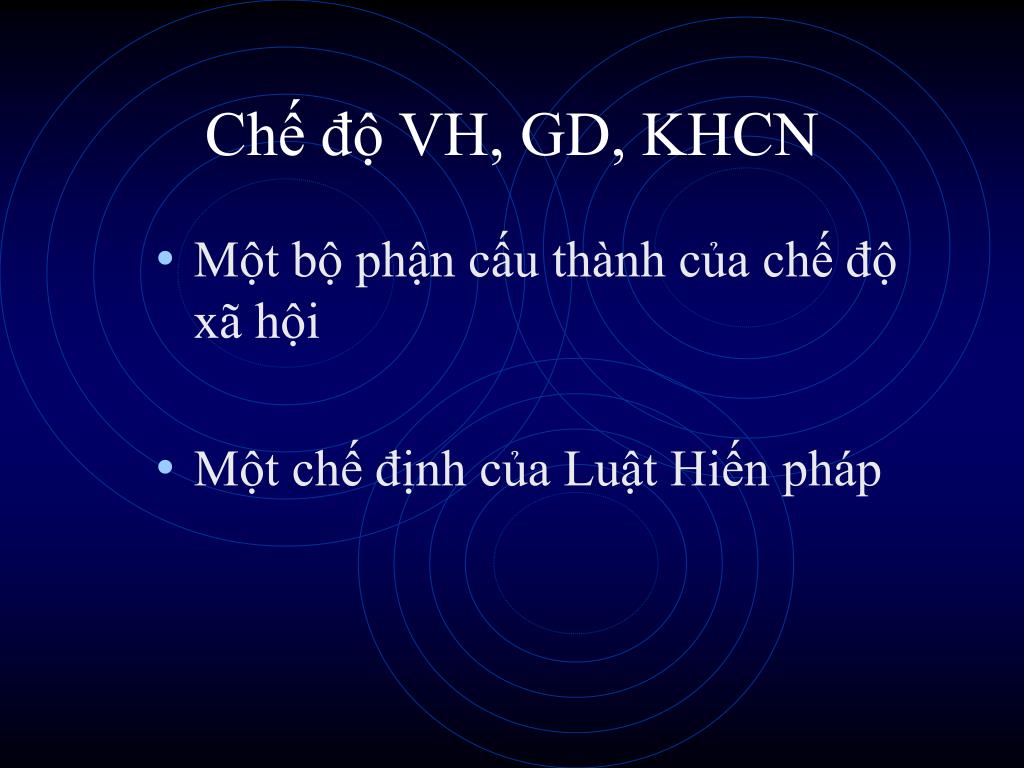 Chế độ VH, GD, KHCN

• Một bộ phận cấu thành của chế độ xã hội

• Một chế định của Luật Hiến pháp